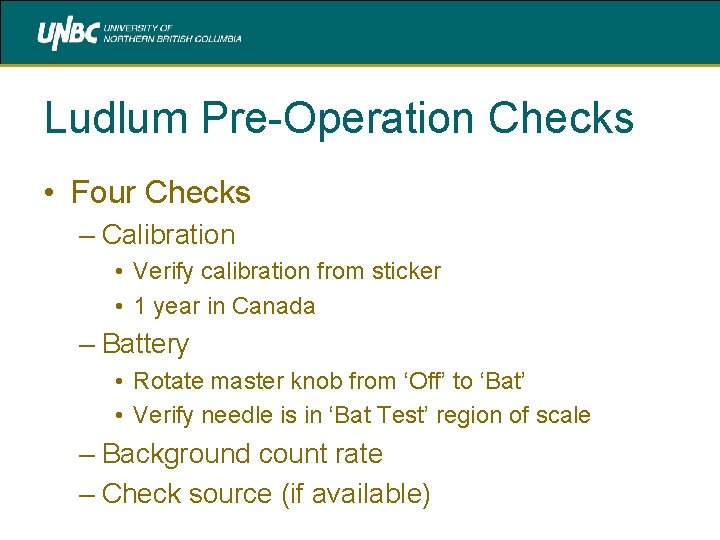 UNBC UNIVERSITY OF NORTHERN BRITISH COLUMBIA

Ludlum Pre-Operation Checks

• Four Checks
– Calibration
• Verify calibration from sticker
• 1 year in Canada
– Battery
• Rotate master knob from ‘Off’ to ‘Bat’
• Verify needle is in ‘Bat Test’ region of scale
– Background count rate
– Check source (if available)